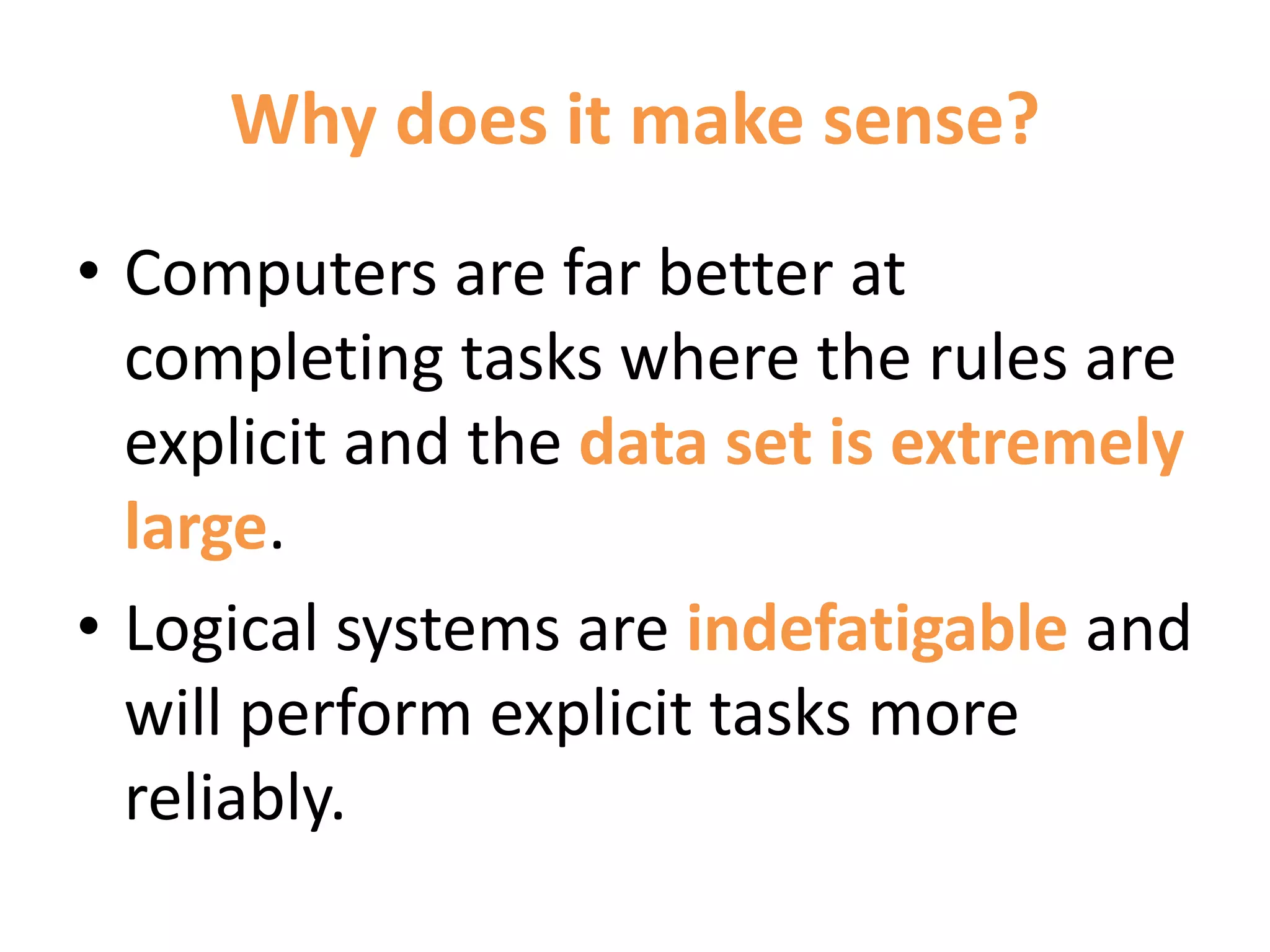 Why does it make sense?

• Computers are far better at completing tasks where the rules are explicit and the data set is extremely large.

• Logical systems are indefatigable and will perform explicit tasks more reliably.